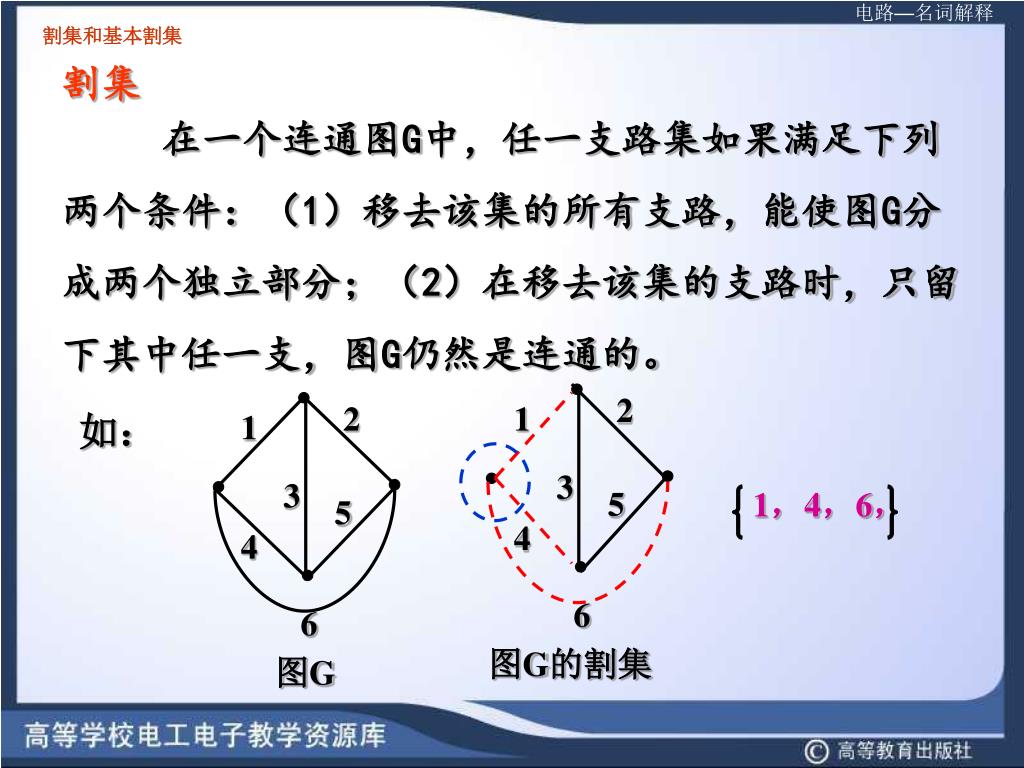 电路—名词解释

割集和基本割集

割集

在一个连通图G中，任一支路集如果满足下列两个条件：（1）移去该集的所有支路，能使图G分成两个独立部分；（2）在移去该集的支路时，只留下其中任一支，图G仍然是连通的。

如：

1 2 3 5 4 6

图G

1 2 3 5 4 6

图G的割集

{1，4，6,}

高等学校电工电子教学资源库

© 高等教育出版社